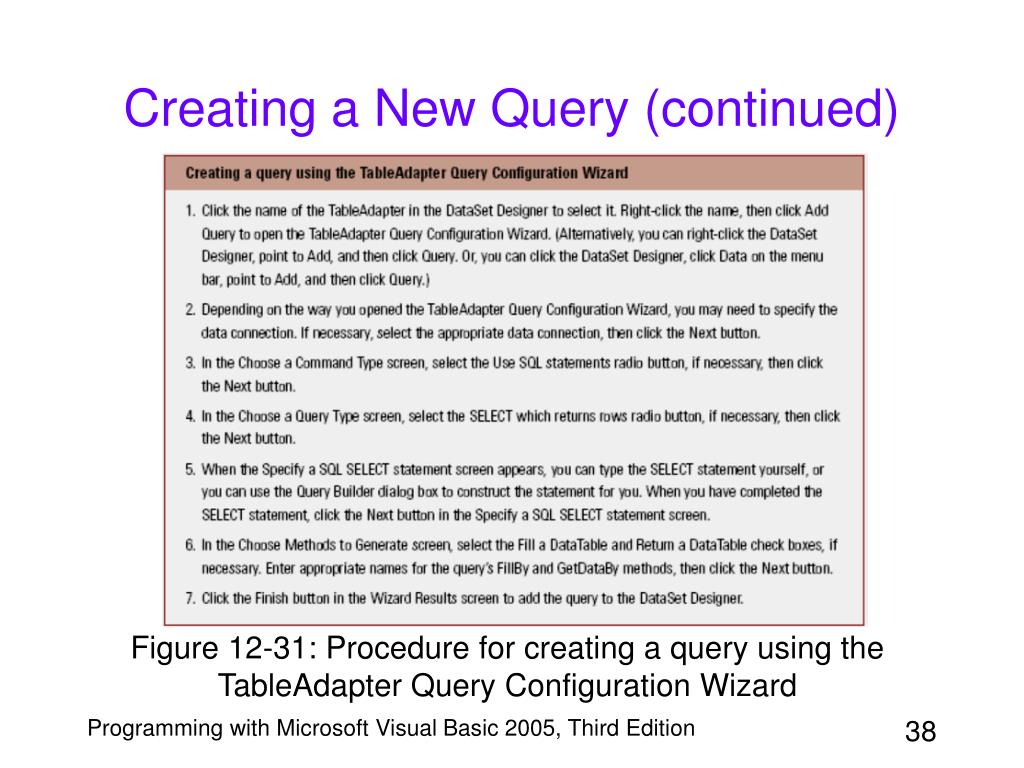 Creating a New Query (continued)

Creating a query using the TableAdapter Query Configuration Wizard

1. Click the name of the TableAdapter in the DataSet Designer to select it. Right-click the name, then click Add Query to open the TableAdapter Query Configuration Wizard. (Alternatively, you can right-click the DataSet Designer, point to Add, and then click Query. Or, you can click the DataSet Designer, click Data on the menu bar, point to Add, and then click Query.)
2. Depending on the way you opened the TableAdapter Query Configuration Wizard, you may need to specify the data connection. If necessary, select the appropriate data connection, then click the Next button.
3. In the Choose a Command Type screen, select the Use SQL statements radio button, if necessary, then click the Next button.
4. In the Choose a Query Type screen, select the SELECT which returns rows radio button, if necessary, then click the Next button.
5. When the Specify a SQL SELECT statement screen appears, you can type the SELECT statement yourself, or you can use the Query Builder dialog box to construct the statement for you. When you have completed the SELECT statement, click the Next button in the Specify a SQL SELECT statement screen.
6. In the Choose Methods to Generate screen, select the Fill a DataTable and Return a DataTable check boxes, if necessary. Enter appropriate names for the query's FillBy and GetDataBy methods, then click the Next button.
7. Click the Finish button in the Wizard Results screen to add the query to the DataSet Designer.

Figure 12-31: Procedure for creating a query using the TableAdapter Query Configuration Wizard

Programming with Microsoft Visual Basic 2005, Third Edition

38